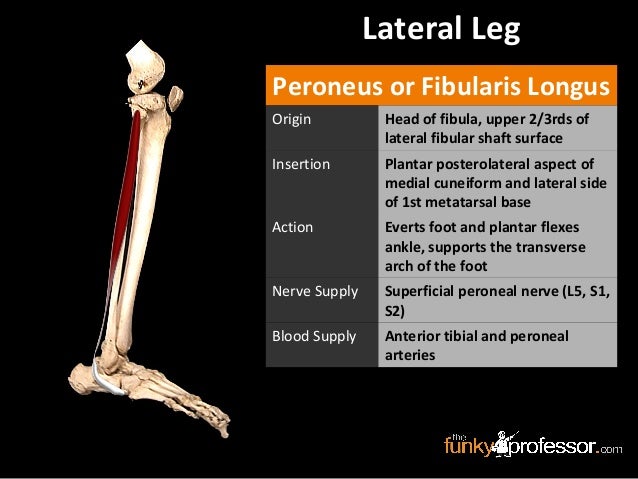 Lateral Leg

| Peroneus or Fibularis Longus | |
|---|---|
| Origin | Head of fibula, upper 2/3rds of lateral fibular shaft surface |
| Insertion | Plantar posterolateral aspect of medial cuneiform and lateral side of 1st metatarsal base |
| Action | Everts foot and plantar flexes ankle, supports the transverse arch of the foot |
| Nerve Supply | Superficial peroneal nerve (L5, S1, S2) |
| Blood Supply | Anterior tibial and peroneal arteries |

the funkyprofessor.com